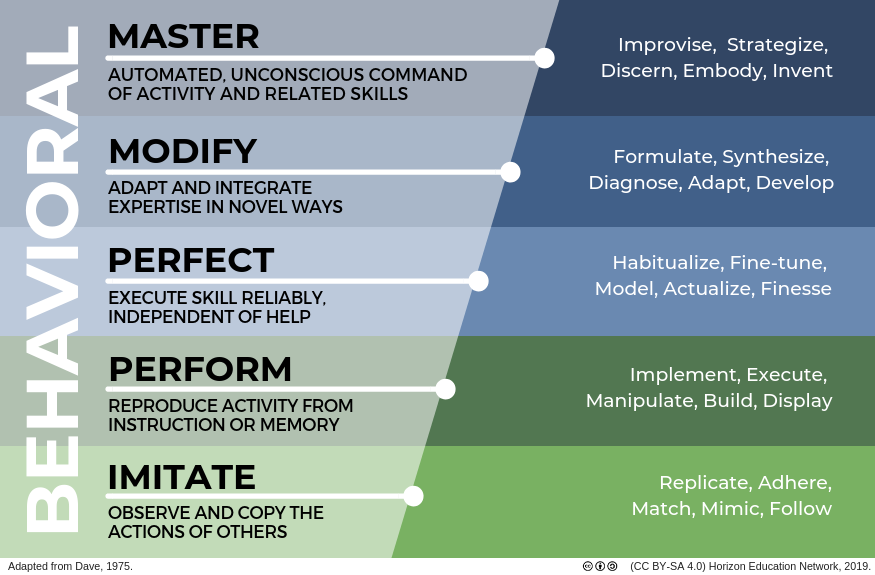 BEHAVIORAL

MASTER
AUTOMATED, UNCONSCIOUS COMMAND OF ACTIVITY AND RELATED SKILLS

Improvise, Strategize, Discern, Embody, Invent

MODIFY
ADAPT AND INTEGRATE EXPERTISE IN NOVEL WAYS

Formulate, Synthesize, Diagnose, Adapt, Develop

PERFECT
EXECUTE SKILL RELIABLY, INDEPENDENT OF HELP

Habitualize, Fine-tune, Model, Actualize, Finesse

PERFORM
REPRODUCE ACTIVITY FROM INSTRUCTION OR MEMORY

Implement, Execute, Manipulate, Build, Display

IMITATE
OBSERVE AND COPY THE ACTIONS OF OTHERS

Replicate, Adhere, Match, Mimic, Follow

Adapted from Dave, 1975.

(CC BY-SA 4.0) Horizon Education Network, 2019.